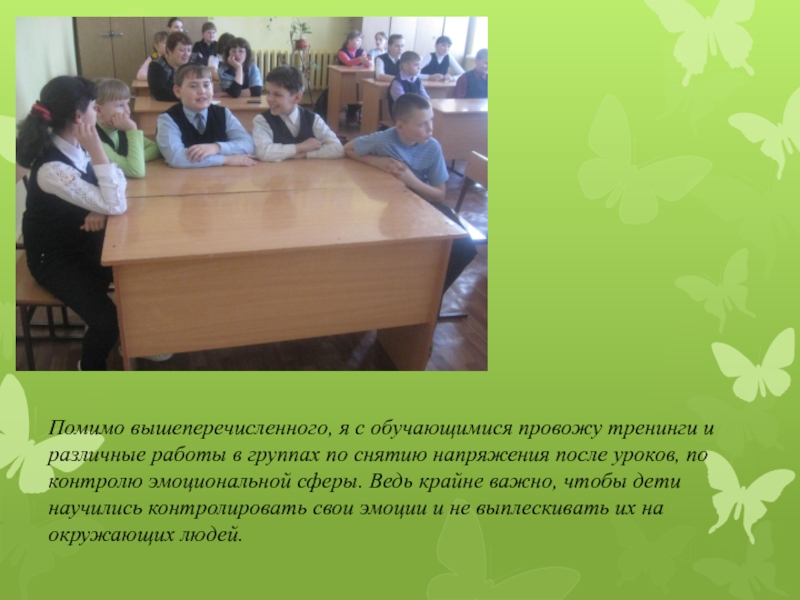 Помимо вышеперечисленного, я с обучающимися провожу тренинги и различные работы в группах по снятию напряжения после уроков, по контролю эмоциональной сферы. Ведь крайне важно, чтобы дети научились контролировать свои эмоции и не выплескивать их на окружающих людей.